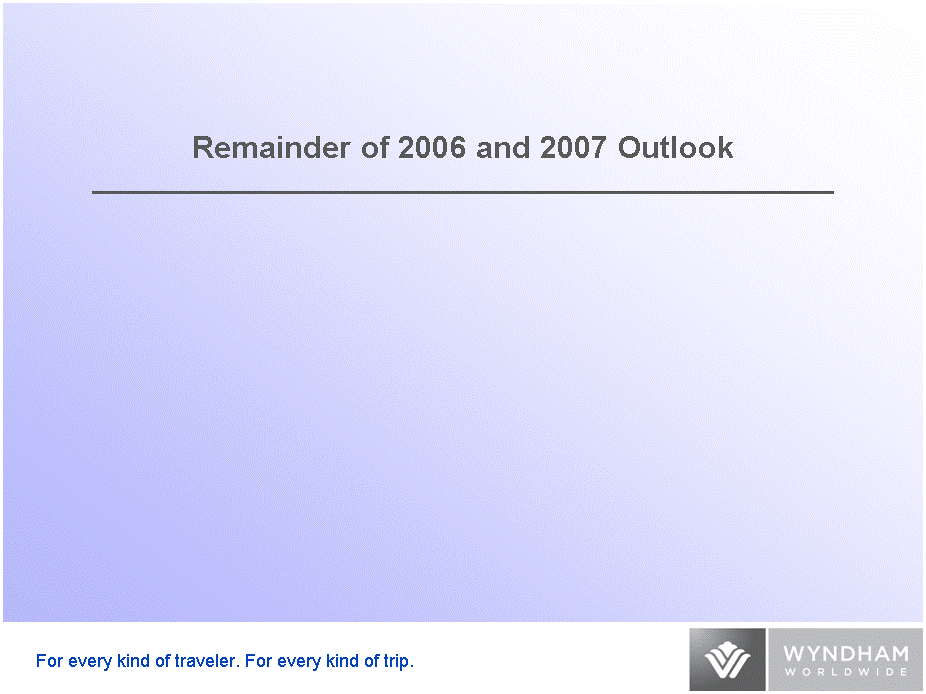 Remainder of 2006 and 2007 Outlook

For every kind of traveler. For every kind of trip.

WYNDHAM
WORLDWIDE